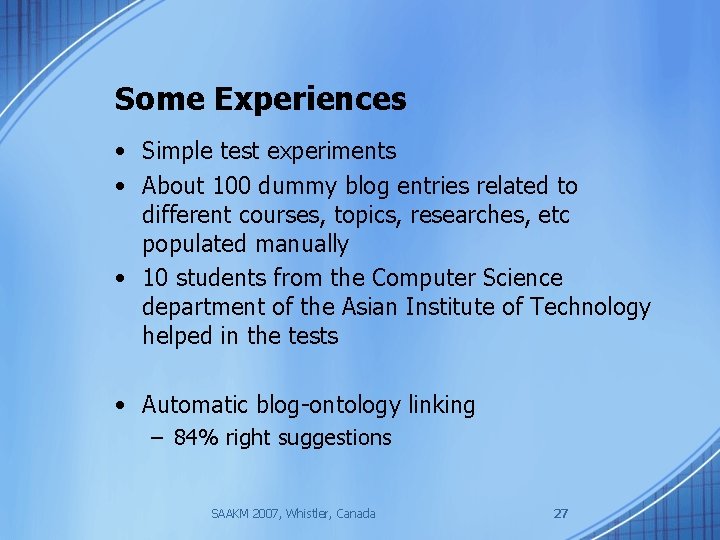 Some Experiences

• Simple test experiments
• About 100 dummy blog entries related to different courses, topics, researches, etc populated manually
• 10 students from the Computer Science department of the Asian Institute of Technology helped in the tests

• Automatic blog-ontology linking
– 84% right suggestions

SAAKM 2007, Whistler, Canada

27